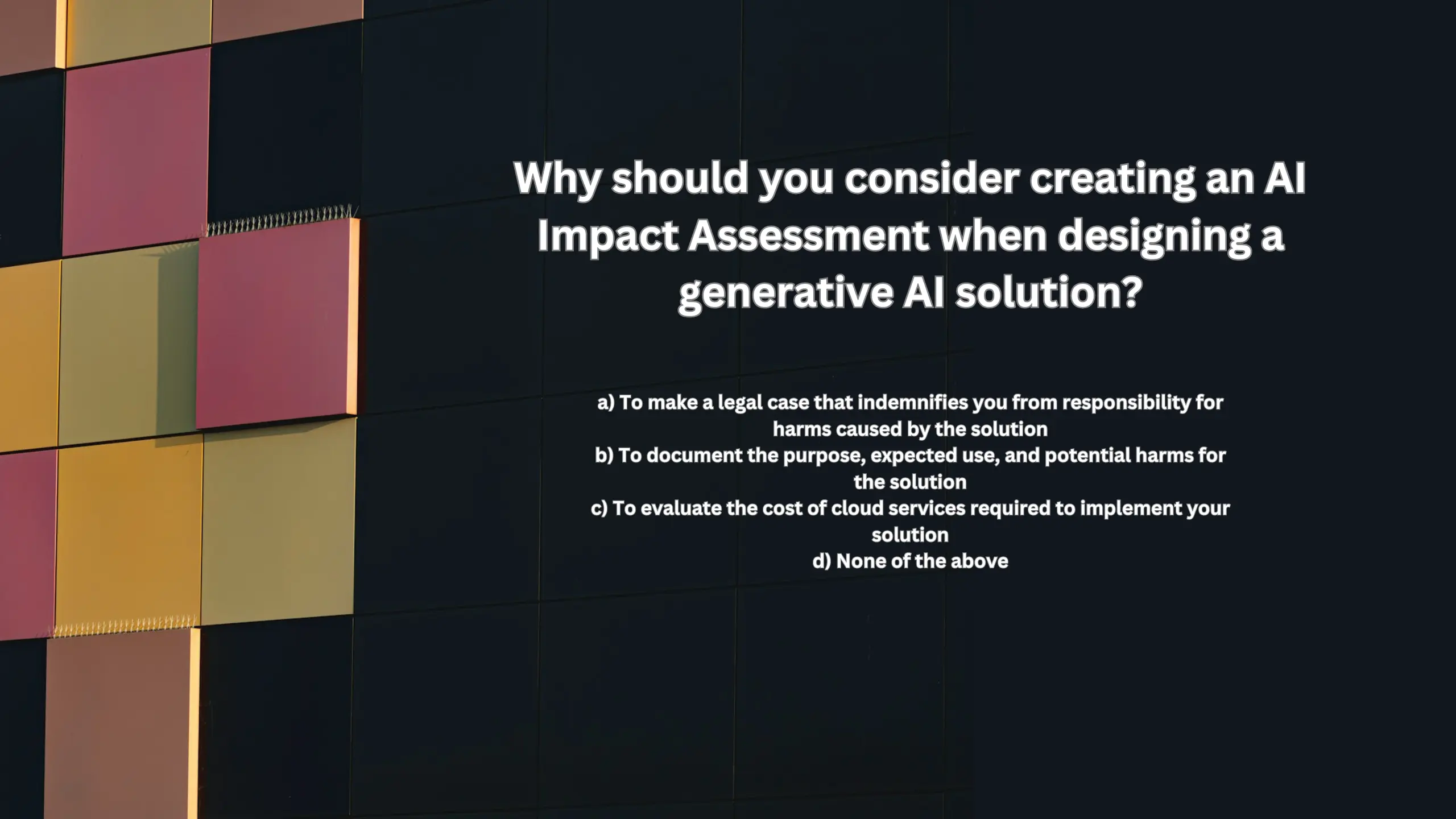 Why should you consider creating an AI Impact Assessment when designing a generative AI solution?

a) To make a legal case that indemnifies you from responsibility for harms caused by the solution
b) To document the purpose, expected use, and potential harms for the solution
c) To evaluate the cost of cloud services required to implement your solution
d) None of the above